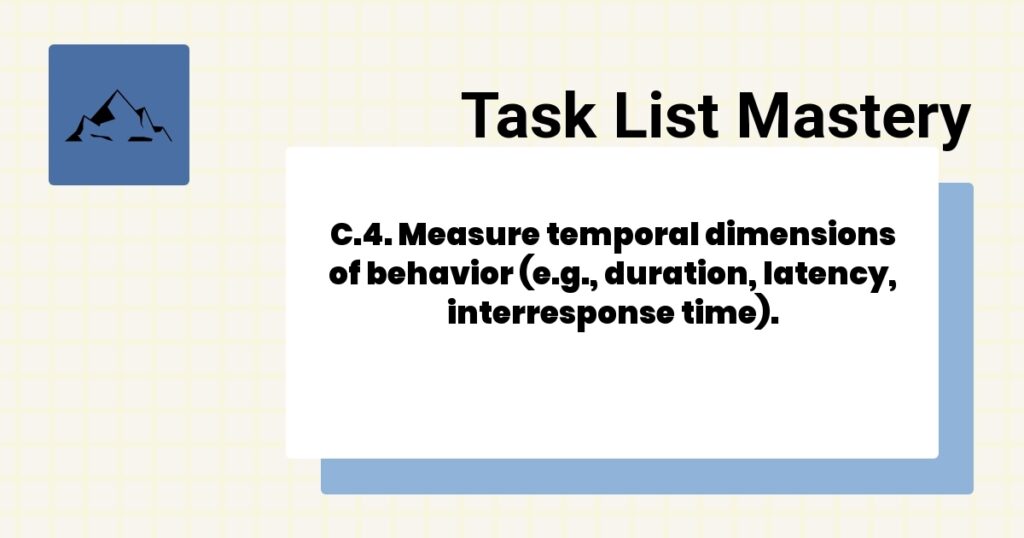 Task List Mastery

C.4. Measure temporal dimensions of behavior (e.g., duration, latency, interresponse time).